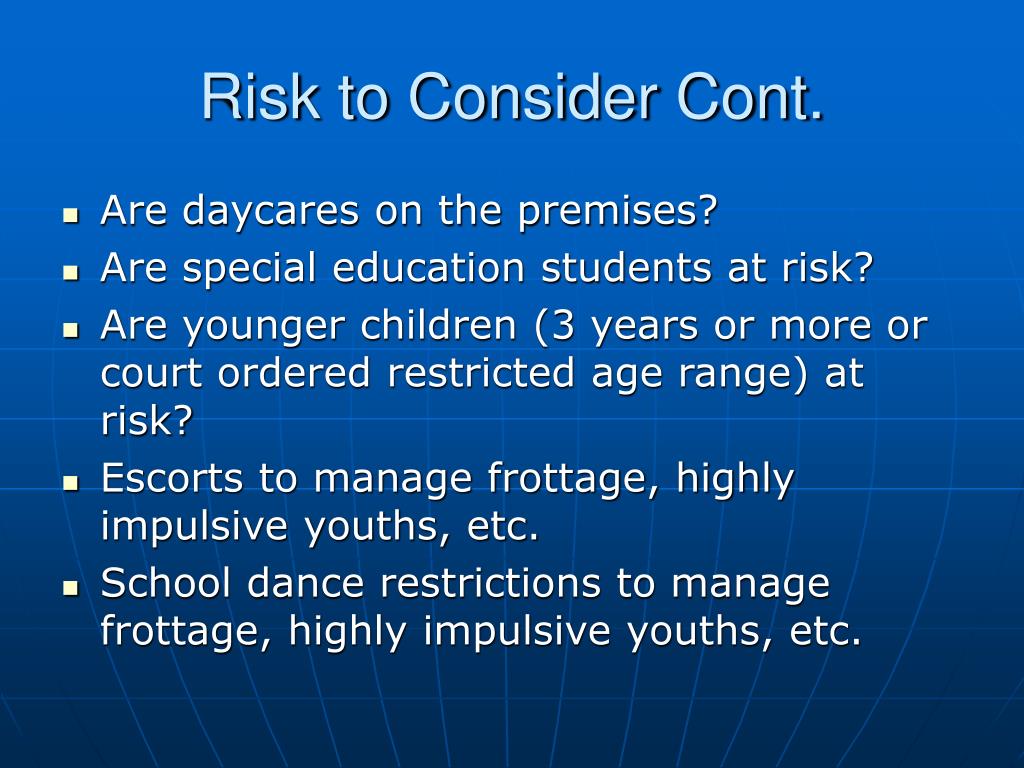 Risk to Consider Cont.

- Are daycares on the premises?
- Are special education students at risk?
- Are younger children (3 years or more or court ordered restricted age range) at risk?
- Escorts to manage frottage, highly impulsive youths, etc.
- School dance restrictions to manage frottage, highly impulsive youths, etc.